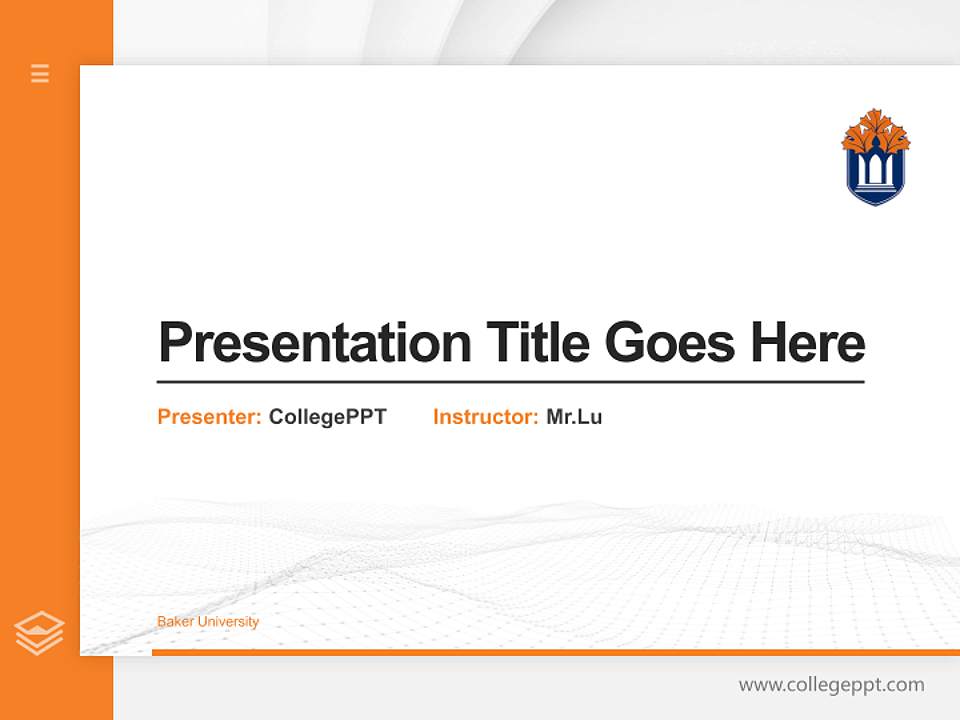 Presentation Title Goes Here

Presenter: CollegePPT Instructor: Mr.Lu

Baker University

www.collegeppt.com